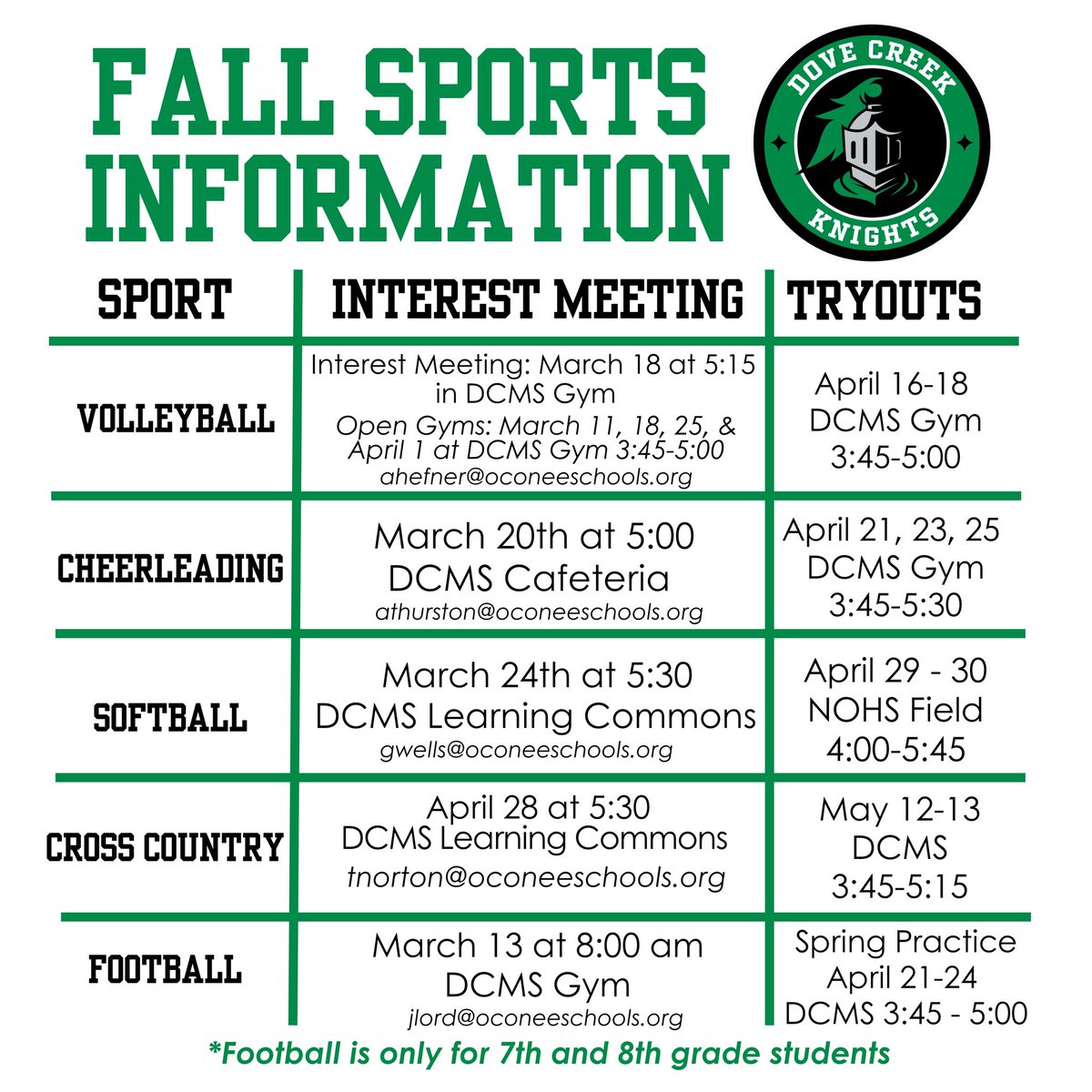 FALL SPORTS INFORMATION

DOVE CREEK KNIGHTS

| SPORT | INTEREST MEETING | TRYOUTS |
|---|---|---|
| VOLLEYBALL | Interest Meeting: March 18 at 5:15 in DCMS Gym Open Gyms: March 11, 18, 25, & April 1 at DCMS Gym 3:45-5:00 ahefner@oconeeschools.org | April 16-18 DCMS Gym 3:45-5:00 |
| CHEERLEADING | March 20th at 5:00 DCMS Cafeteria athurston@oconeeschools.org | April 21, 23, 25 DCMS Gym 3:45-5:30 |
| SOFTBALL | March 24th at 5:30 DCMS Learning Commons gwells@oconeeschools.org | April 29 - 30 NOHS Field 4:00-5:45 |
| CROSS COUNTRY | April 28 at 5:30 DCMS Learning Commons tnorton@oconeeschools.org | May 12-13 DCMS 3:45-5:15 |
| FOOTBALL | March 13 at 8:00 am DCMS Gym jlord@oconeeschools.org | Spring Practice April 21-24 DCMS 3:45 - 5:00 |

*Football is only for 7th and 8th grade students